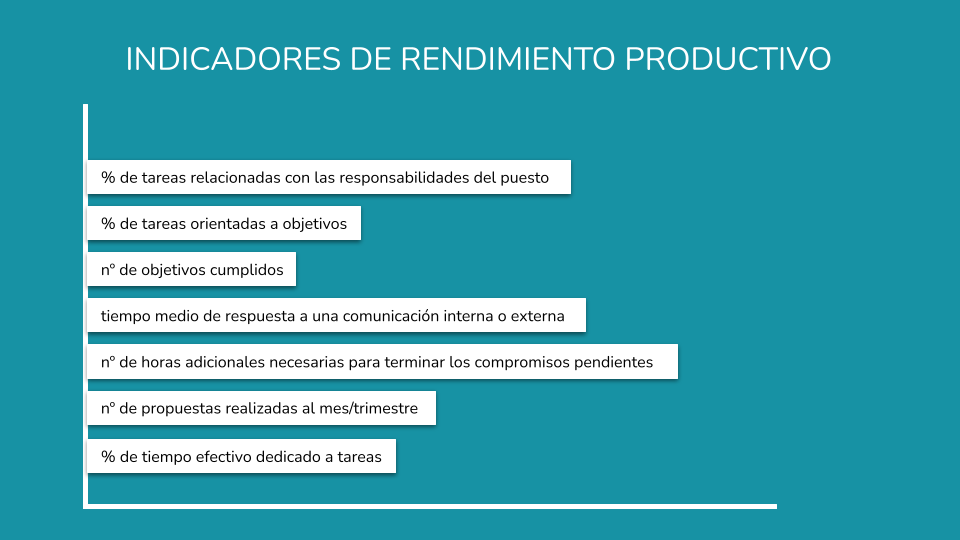 INDICADORES DE RENDIMIENTO PRODUCTIVO

% de tareas relacionadas con las responsabilidades del puesto

% de tareas orientadas a objetivos

nº de objetivos cumplidos

tiempo medio de respuesta a una comunicación interna o externa

nº de horas adicionales necesarias para terminar los compromisos pendientes

nº de propuestas realizadas al mes/trimestre

% de tiempo efectivo dedicado a tareas